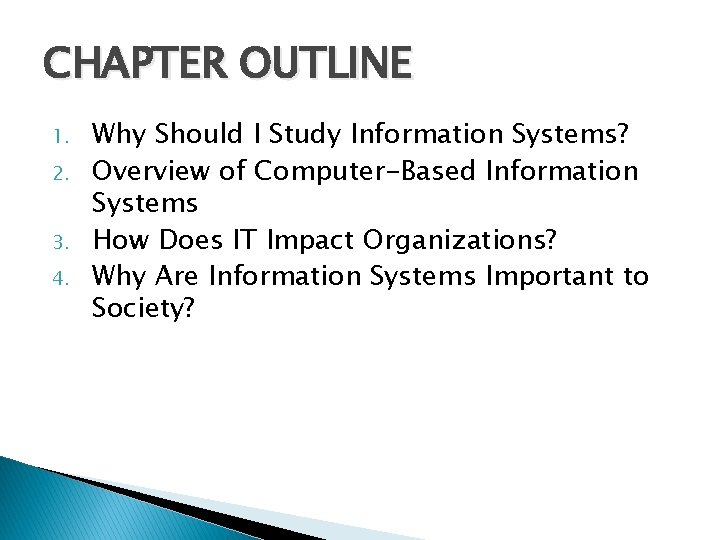 CHAPTER OUTLINE

1. Why Should I Study Information Systems?
2. Overview of Computer-Based Information Systems
3. How Does IT Impact Organizations?
4. Why Are Information Systems Important to Society?